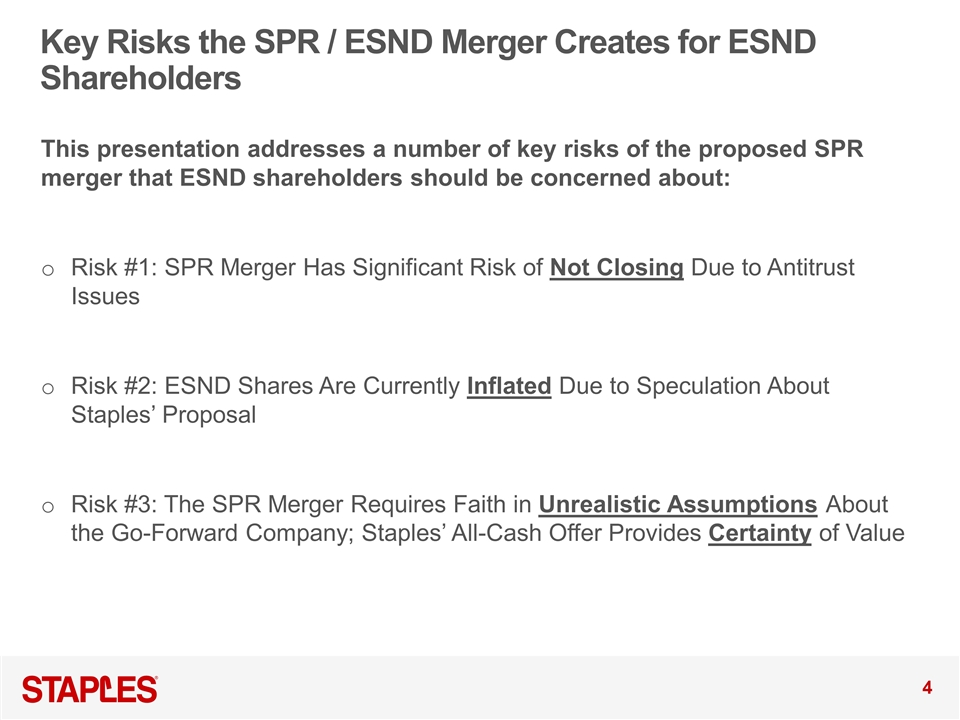 Key Risks the SPR / ESND Merger Creates for ESND Shareholders

This presentation addresses a number of key risks of the proposed SPR merger that ESND shareholders should be concerned about:

o Risk #1: SPR Merger Has Significant Risk of Not Closing Due to Antitrust Issues

o Risk #2: ESND Shares Are Currently Inflated Due to Speculation About Staples' Proposal

o Risk #3: The SPR Merger Requires Faith in Unrealistic Assumptions About the Go-Forward Company; Staples' All-Cash Offer Provides Certainty of Value

STAPLES

4